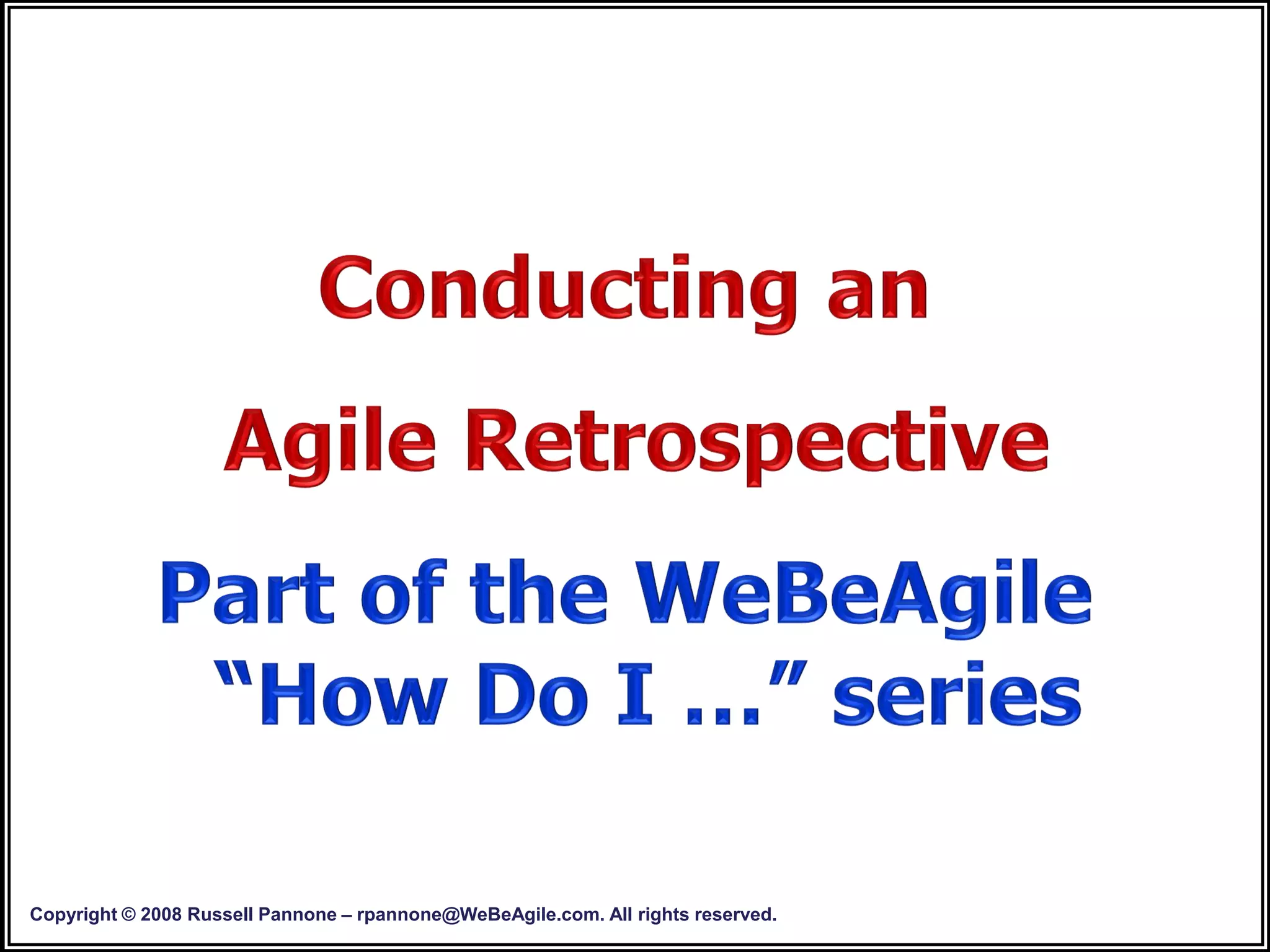 Conducting an

Agile Retrospective

Part of the WeBeAgile "How Do I …" series

Copyright © 2008 Russell Pannone – rpannone@WeBeAgile.com. All rights reserved.